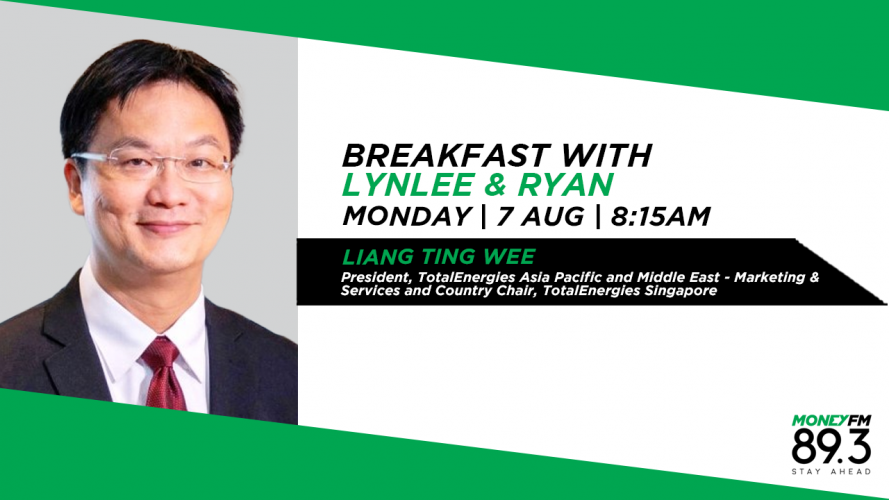 BREAKFAST WITH
LYNLEE & RYAN
MONDAY | 7 AUG | 8:15AM

LIANG TING WEE
President, TotalEnergies Asia Pacific and Middle East - Marketing & Services and Country Chair, TotalEnergies Singapore

MONEYFM
89.3
STAY AHEAD